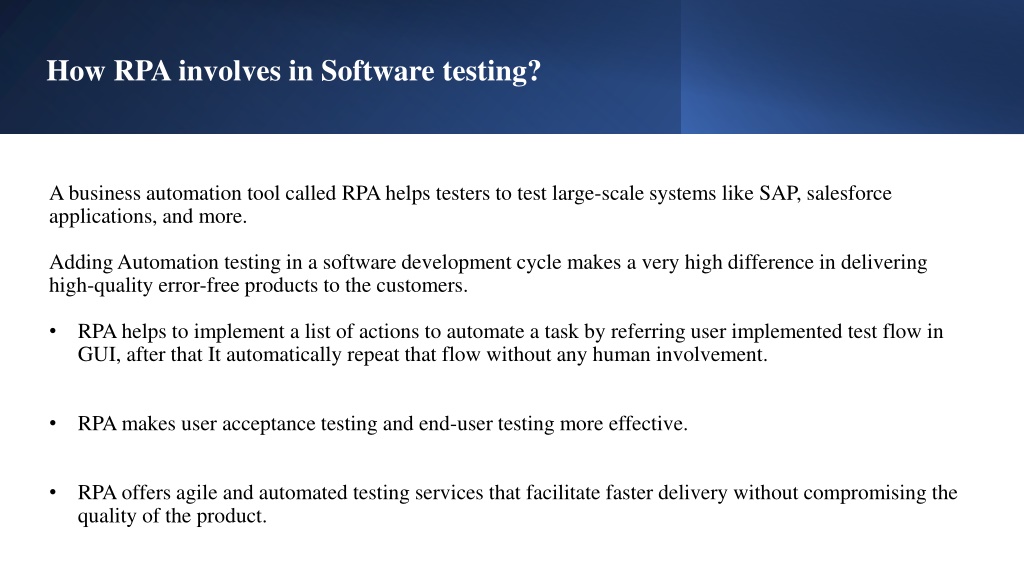 How RPA involves in Software testing?

A business automation tool called RPA helps testers to test large-scale systems like SAP, salesforce applications, and more.

Adding Automation testing in a software development cycle makes a very high difference in delivering high-quality error-free products to the customers.

• RPA helps to implement a list of actions to automate a task by referring user implemented test flow in GUI, after that It automatically repeat that flow without any human involvement.

• RPA makes user acceptance testing and end-user testing more effective.

• RPA offers agile and automated testing services that facilitate faster delivery without compromising the quality of the product.